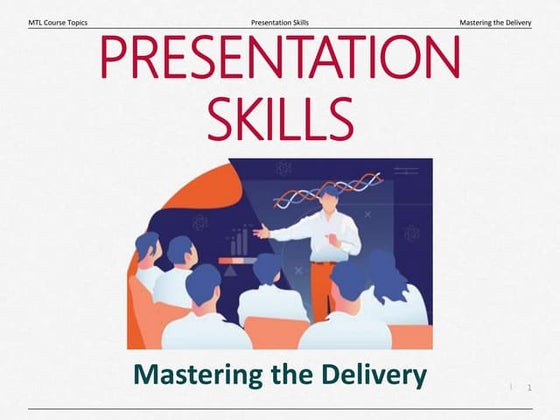 MTL Course Topics Presentation Skills Mastering the Delivery

PRESENTATION SKILLS

Mastering the Delivery

1